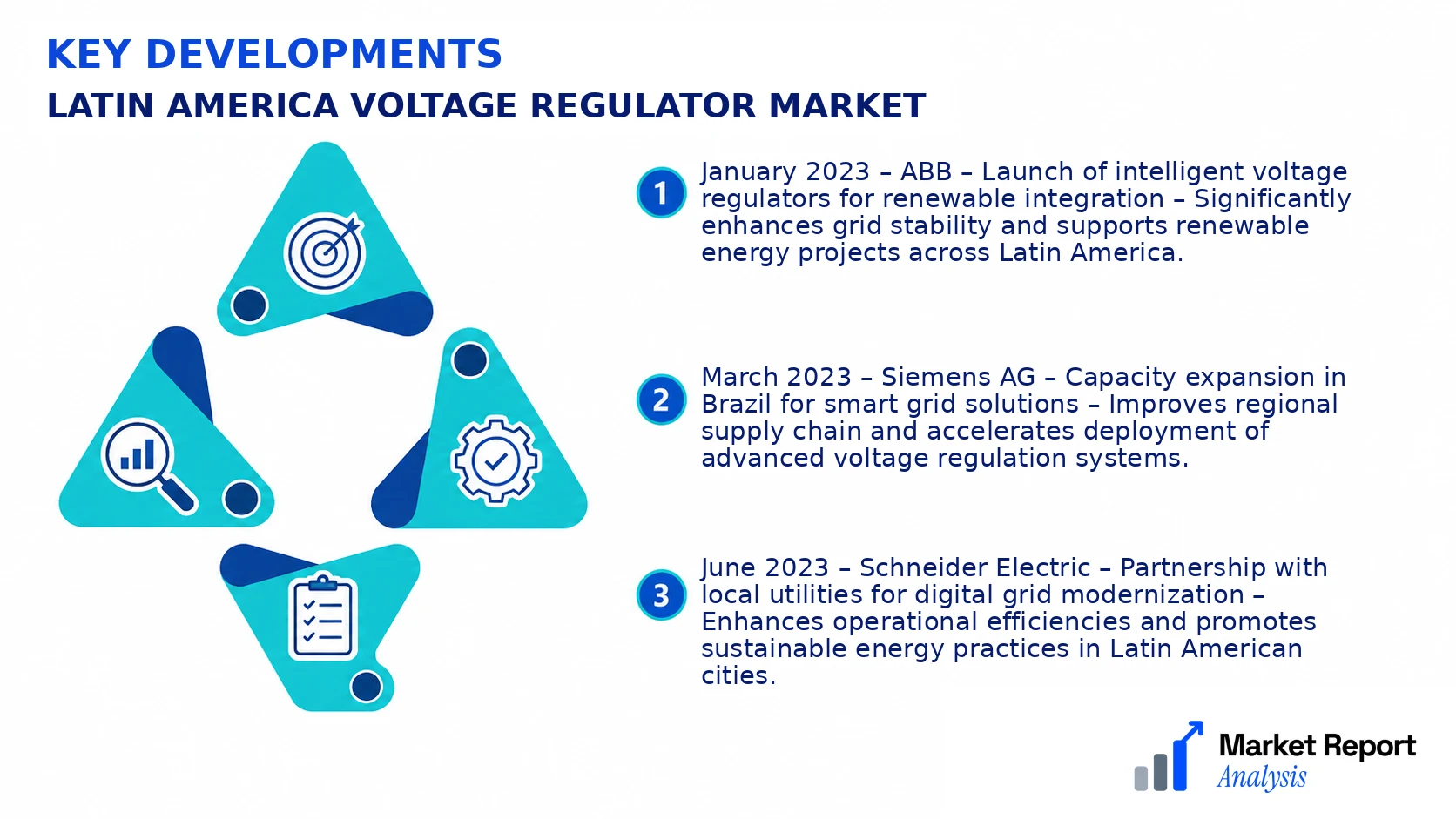 KEY DEVELOPMENTS
LATIN AMERICA VOLTAGE REGULATOR MARKET

1 January 2023 – ABB – Launch of intelligent voltage regulators for renewable integration – Significantly enhances grid stability and supports renewable energy projects across Latin America.

2 March 2023 – Siemens AG – Capacity expansion in Brazil for smart grid solutions – Improves regional supply chain and accelerates deployment of advanced voltage regulation systems.

3 June 2023 – Schneider Electric – Partnership with local utilities for digital grid modernization – Enhances operational efficiencies and promotes sustainable energy practices in Latin American cities.

Market Report Analysis